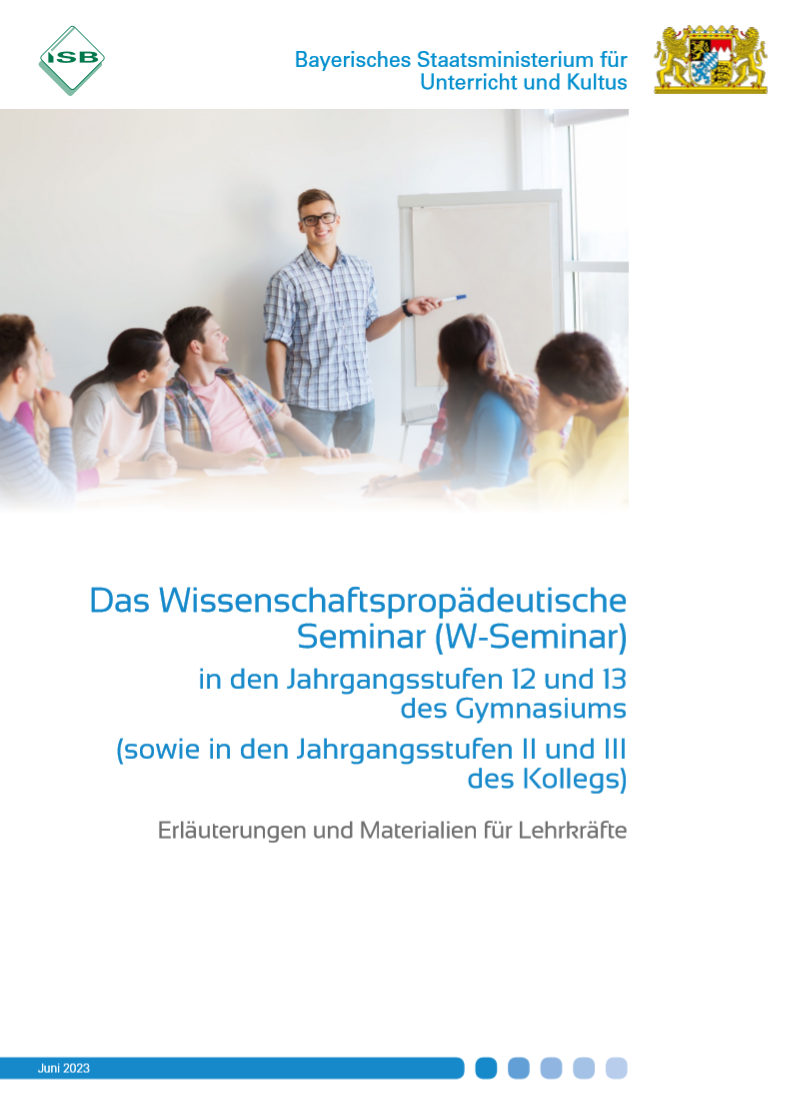 ISB

Bayerisches Staatsministerium für Unterricht und Kultus

Das Wissenschaftspropädeutische Seminar (W-Seminar)

in den Jahrgangsstufen 12 und 13 des Gymnasiums

(sowie in den Jahrgangsstufen II und III des Kollegs)

Erläuterungen und Materialien für Lehrkräfte

Juni 2023